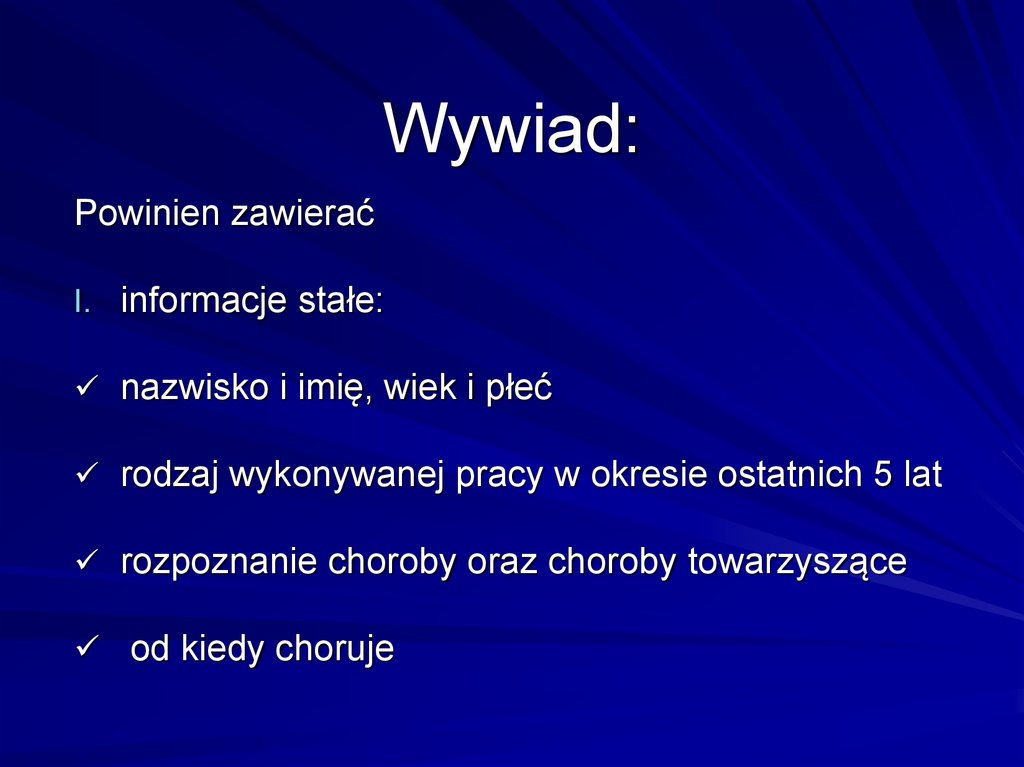 Wywiad:

Powinien zawierać

I. informacje stałe:

✓ nazwisko i imię, wiek i płeć

✓ rodzaj wykonywanej pracy w okresie ostatnich 5 lat

✓ rozpoznanie choroby oraz choroby towarzyszące

✓ od kiedy choruje